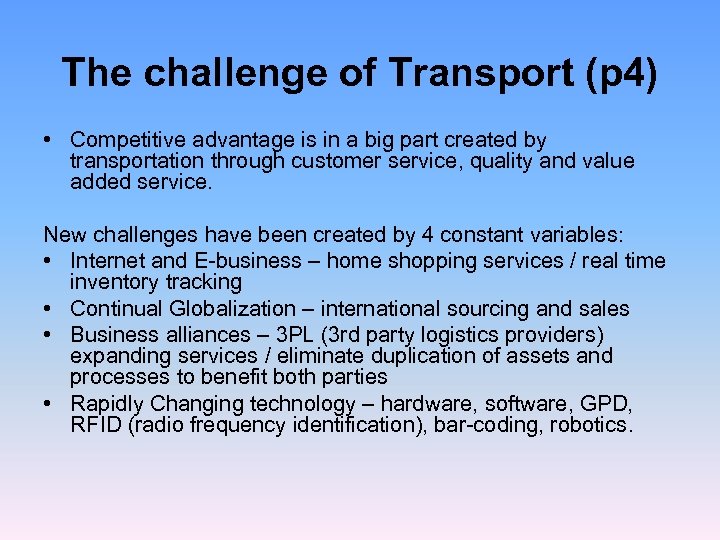 The challenge of Transport (p4)

• Competitive advantage is in a big part created by transportation through customer service, quality and value added service.

New challenges have been created by 4 constant variables:
• Internet and E-business – home shopping services / real time inventory tracking
• Continual Globalization – international sourcing and sales
• Business alliances – 3PL (3rd party logistics providers) expanding services / eliminate duplication of assets and processes to benefit both parties
• Rapidly Changing technology – hardware, software, GPD, RFID (radio frequency identification), bar-coding, robotics.